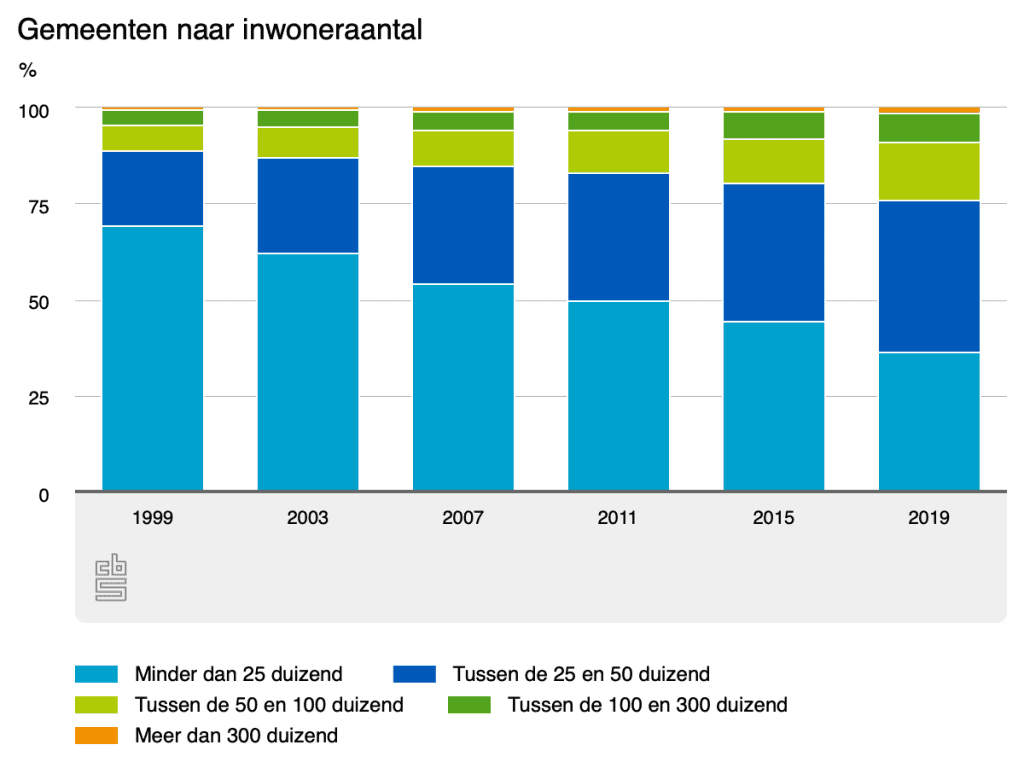 Gemeenten naar inwoneraantal

%

100

75

50

25

0

1999

2003

2007

2011

2015

2019

cbs

Minder dan 25 duizend
Tussen de 25 en 50 duizend
Tussen de 50 en 100 duizend
Tussen de 100 en 300 duizend
Meer dan 300 duizend